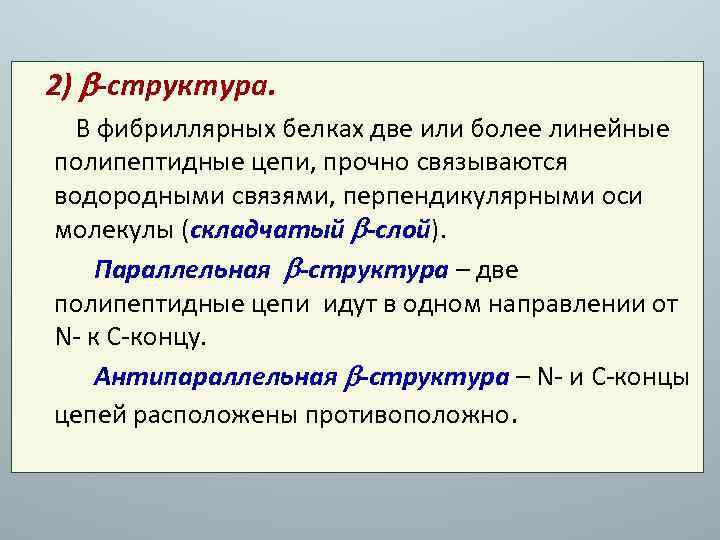 2) $\beta$-структура.

В фибриллярных белках две или более линейные полипептидные цепи, прочно связываются водородными связями, перпендикулярными оси молекулы (складчатый $\beta$-слой).

Параллельная $\beta$-структура – две полипептидные цепи идут в одном направлении от N- к С-концу.

Антипараллельная $\beta$-структура – N- и С-концы цепей расположены противоположно.